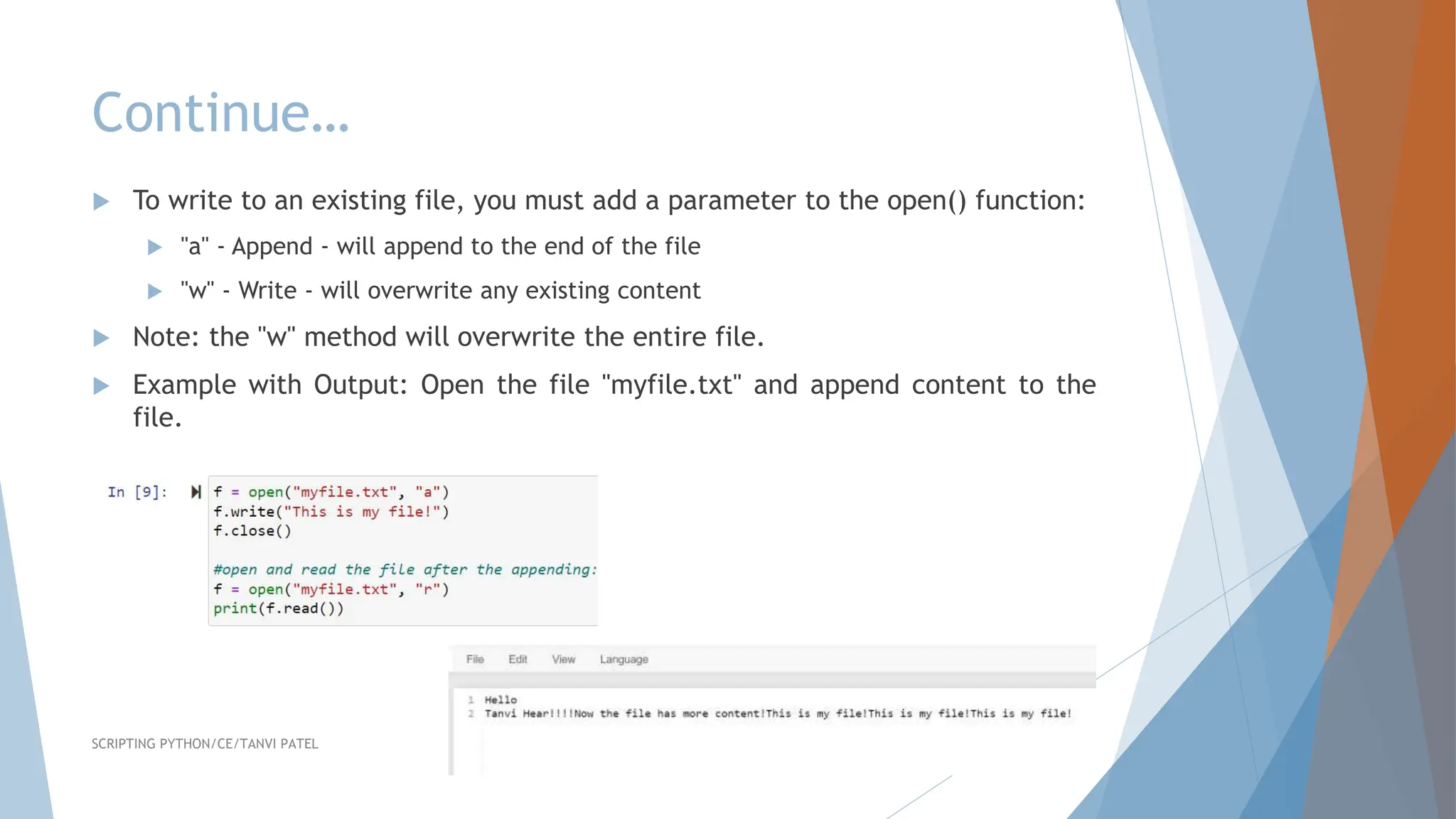 Continue…

To write to an existing file, you must add a parameter to the open() function:

"a" - Append - will append to the end of the file

"w" - Write - will overwrite any existing content

Note: the "w" method will overwrite the entire file.

Example with Output: Open the file "myfile.txt" and append content to the file.

In [9]:
f = open("myfile.txt", "a")
f.write("This is my file!")
f.close()

#open and read the file after the appending:
f = open("myfile.txt", "r")
print(f.read())

File Edit View Language

1 Hello
2 Tanvi Hear!!!!Now the file has more content!This is my file!This is my file!This is my file!

SCRIPTING PYTHON/CE/TANVI PATEL